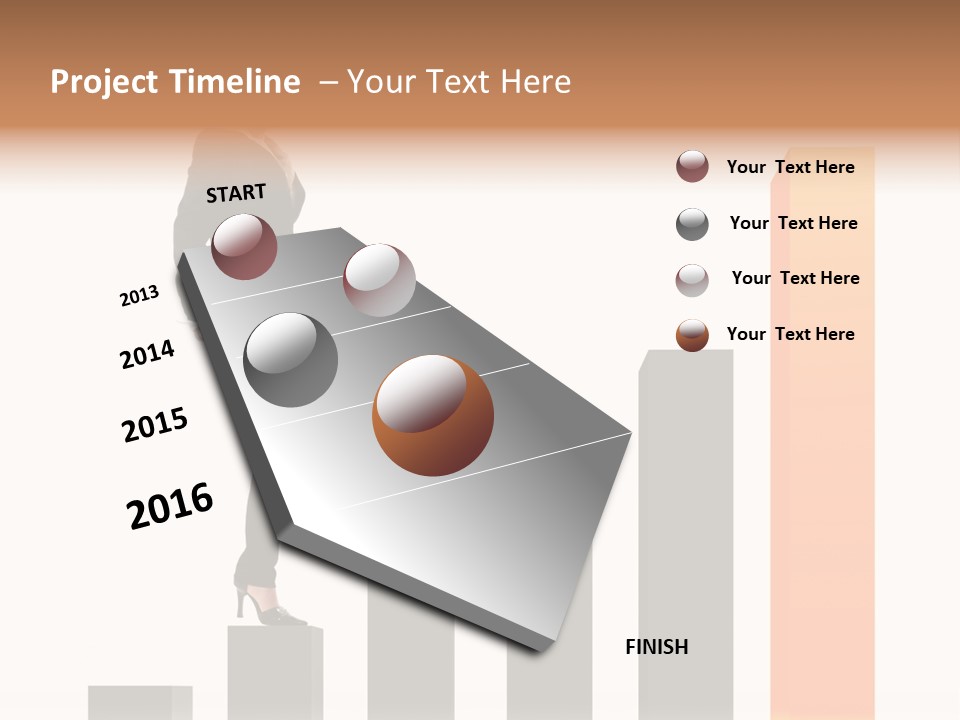 Project Timeline – Your Text Here

START

2013

2014

2015

2016

Your Text Here

Your Text Here

Your Text Here

Your Text Here

FINISH